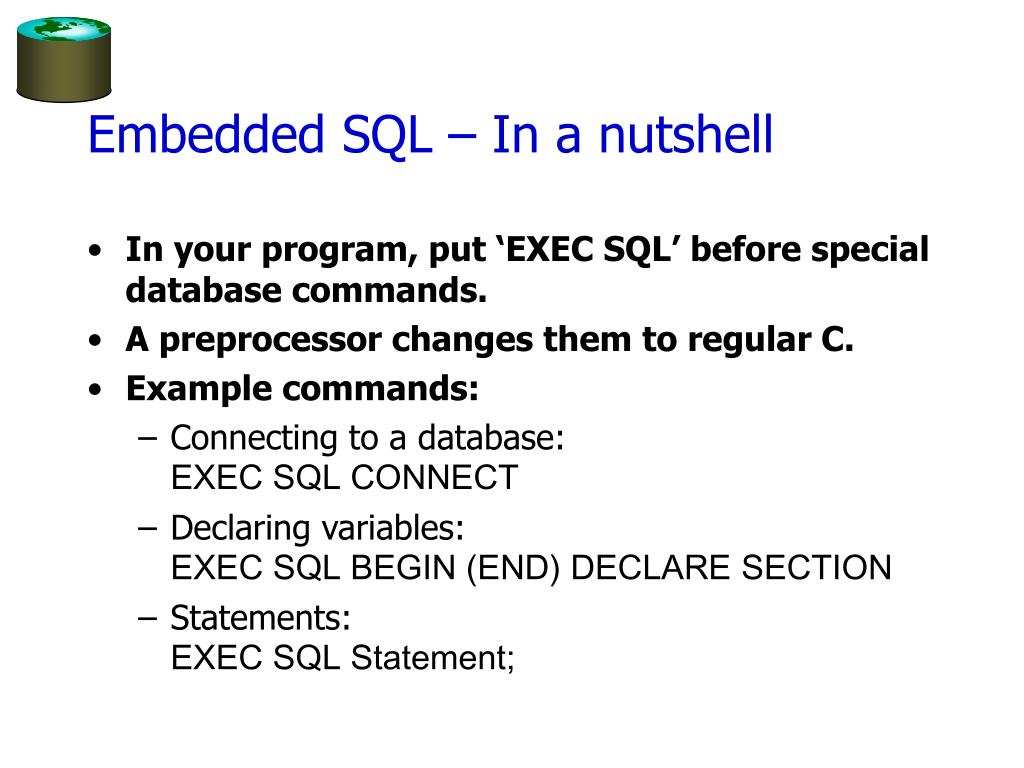 Embedded SQL – In a nutshell

• In your program, put ‘EXEC SQL’ before special database commands.
• A preprocessor changes them to regular C.
• Example commands:
– Connecting to a database:
EXEC SQL CONNECT
– Declaring variables:
EXEC SQL BEGIN (END) DECLARE SECTION
– Statements:
EXEC SQL Statement;